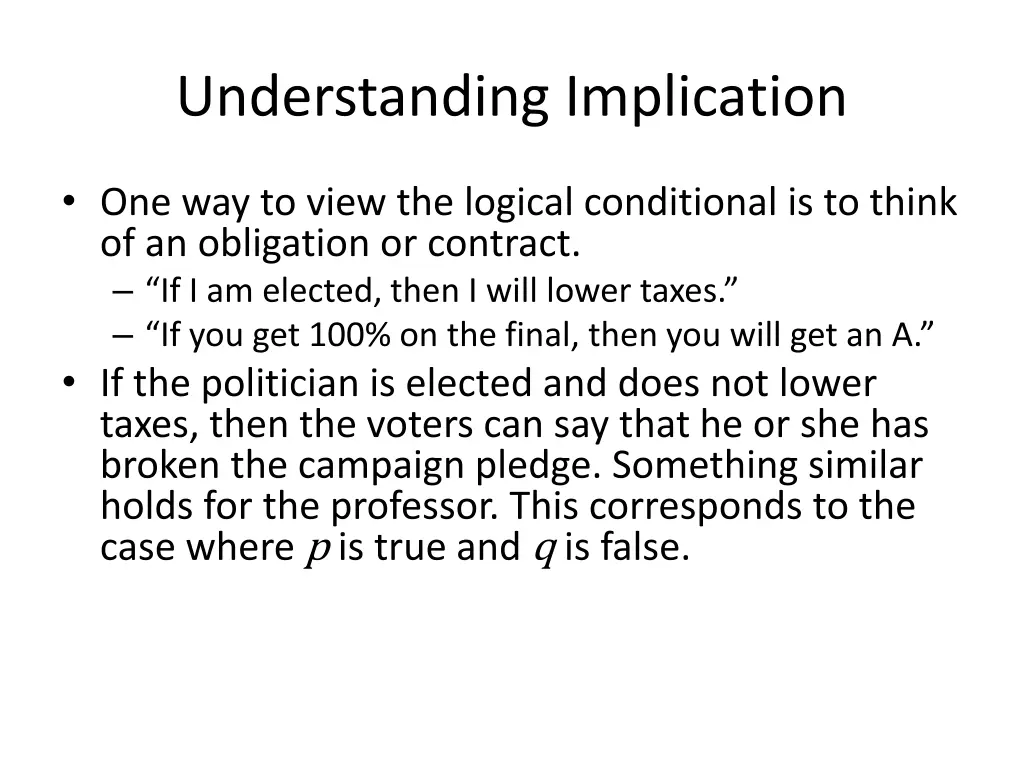 Understanding Implication

• One way to view the logical conditional is to think of an obligation or contract.
– “If I am elected, then I will lower taxes.”
– “If you get 100% on the final, then you will get an A.”
• If the politician is elected and does not lower taxes, then the voters can say that he or she has broken the campaign pledge. Something similar holds for the professor. This corresponds to the case where $p$ is true and $q$ is false.